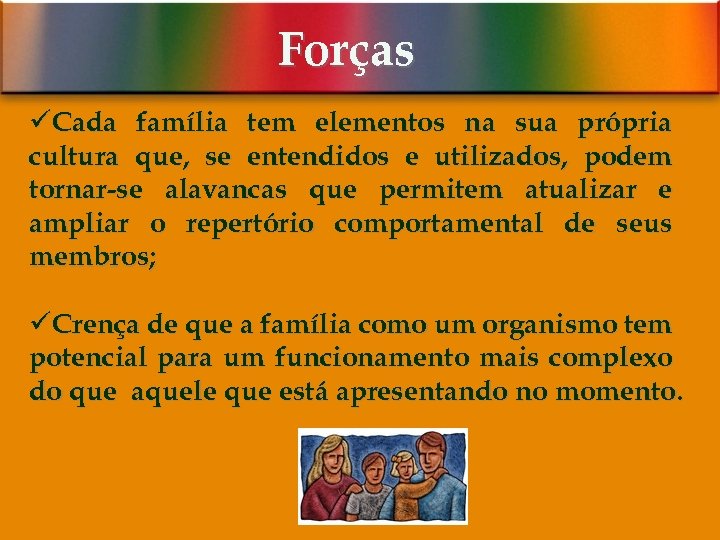 Forças

✓Cada família tem elementos na sua própria cultura que, se entendidos e utilizados, podem tornar-se alavancas que permitem atualizar e ampliar o repertório comportamental de seus membros;

✓Crença de que a família como um organismo tem potencial para um funcionamento mais complexo do que aquele que está apresentando no momento.